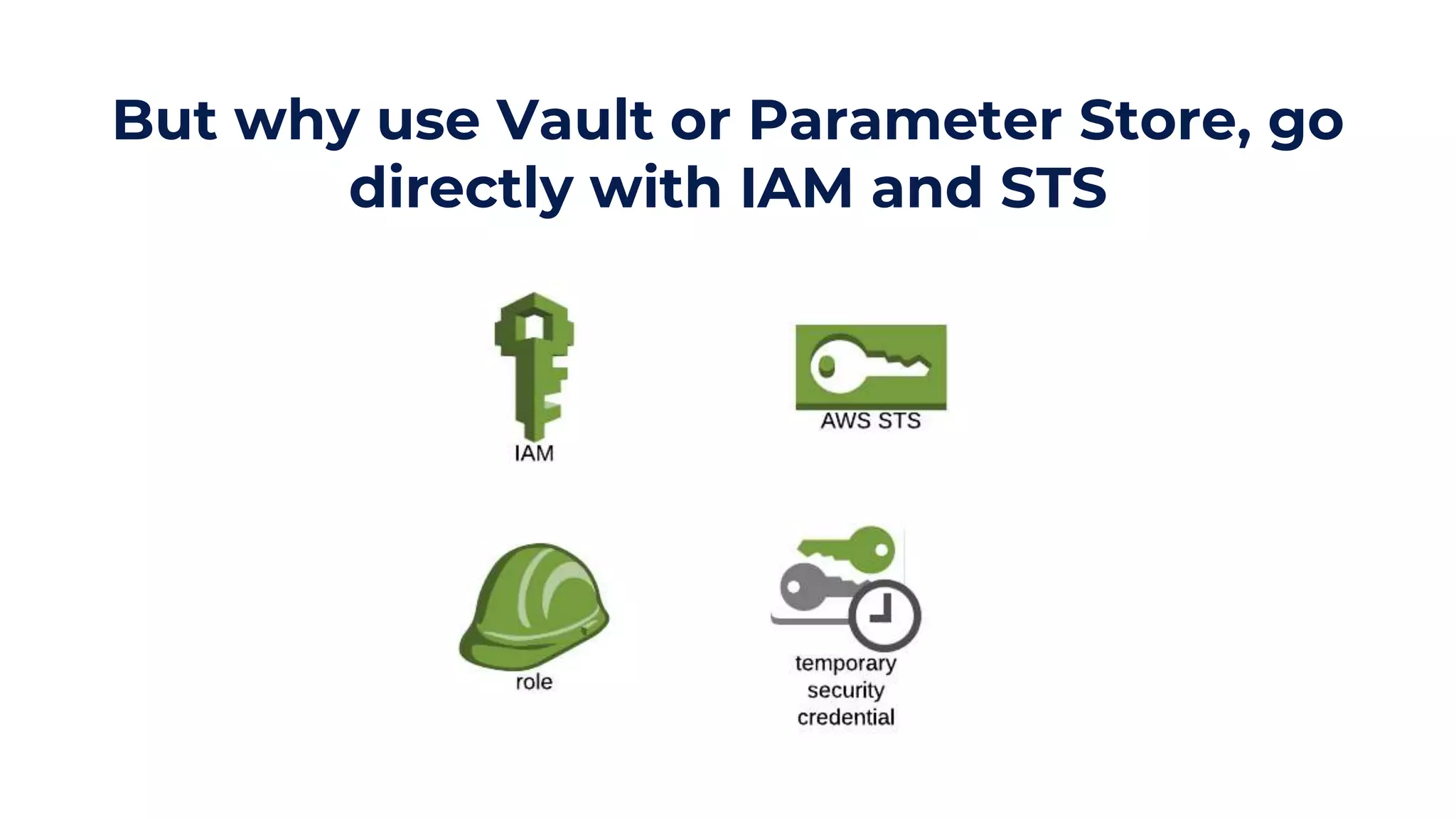 But why use Vault or Parameter Store, go directly with IAM and STS

IAM

AWS STS

role

temporary security credential